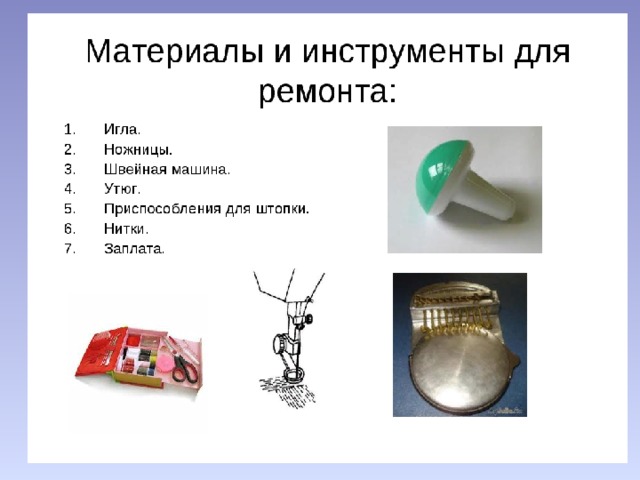 Материалы и инструменты для ремонта:

1. Игла.
2. Ножницы.
3. Швейная машина.
4. Утюг.
5. Приспособления для штопки.
6. Нитки.
7. Заплата.